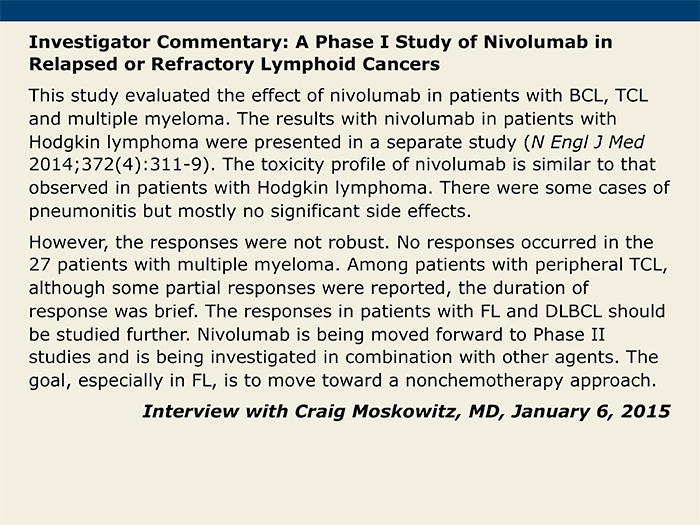 Investigator Commentary: A Phase I Study of Nivolumab in Relapsed or Refractory Lymphoid Cancers

This study evaluated the effect of nivolumab in patients with BCL, TCL and multiple myeloma. The results with nivolumab in patients with Hodgkin lymphoma were presented in a separate study (N Engl J Med 2014;372(4):311-9). The toxicity profile of nivolumab is similar to that observed in patients with Hodgkin lymphoma. There were some cases of pneumonitis but mostly no significant side effects.

However, the responses were not robust. No responses occurred in the 27 patients with multiple myeloma. Among patients with peripheral TCL, although some partial responses were reported, the duration of response was brief. The responses in patients with FL and DLBCL should be studied further. Nivolumab is being moved forward to Phase II studies and is being investigated in combination with other agents. The goal, especially in FL, is to move toward a nonchemotherapy approach.

Interview with Craig Moskowitz, MD, January 6, 2015